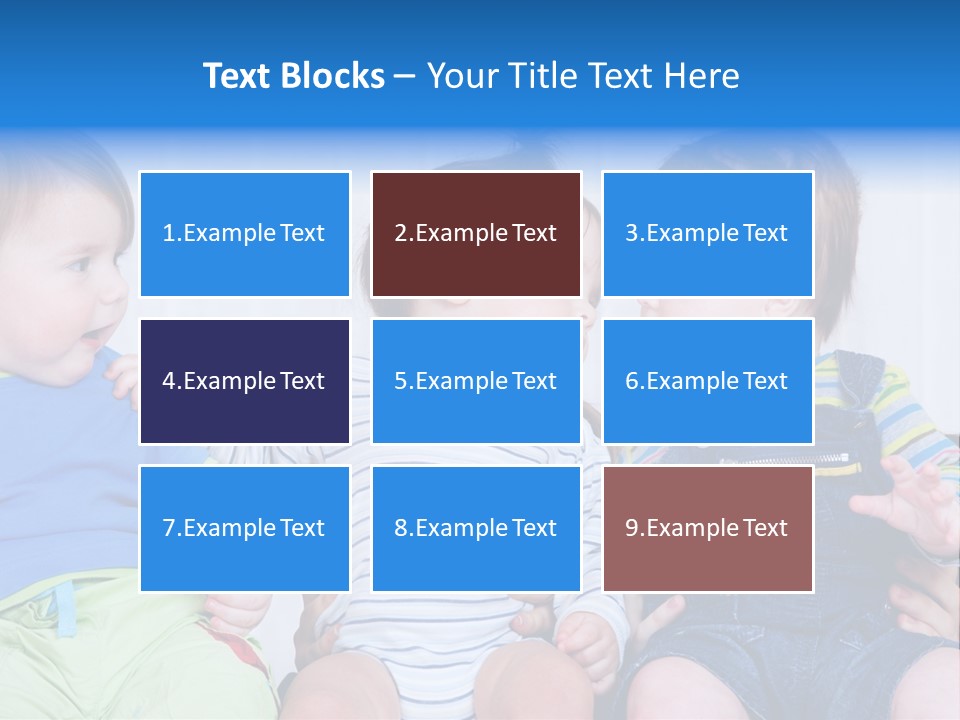 Text Blocks – Your Title Text Here

1.Example Text

2.Example Text

3.Example Text

4.Example Text

5.Example Text

6.Example Text

7.Example Text

8.Example Text

9.Example Text